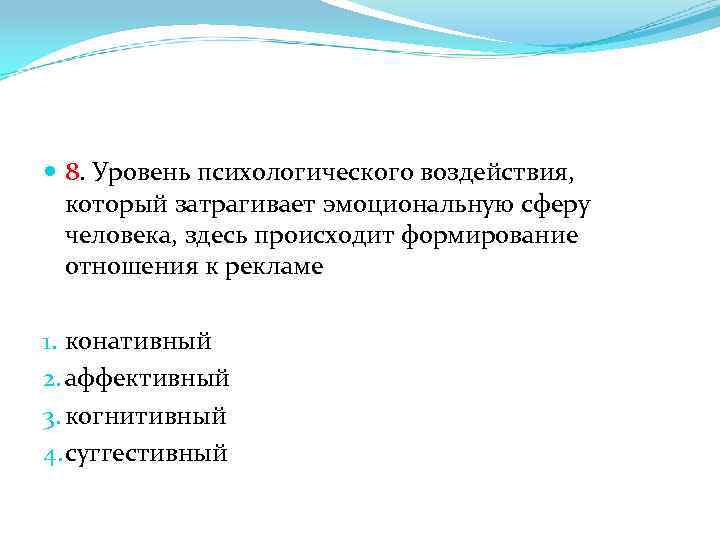 8. Уровень психологического воздействия, который затрагивает эмоциональную сферу человека, здесь происходит формирование отношения к рекламе

1. конативный
2. аффективный
3. когнитивный
4. суггестивный